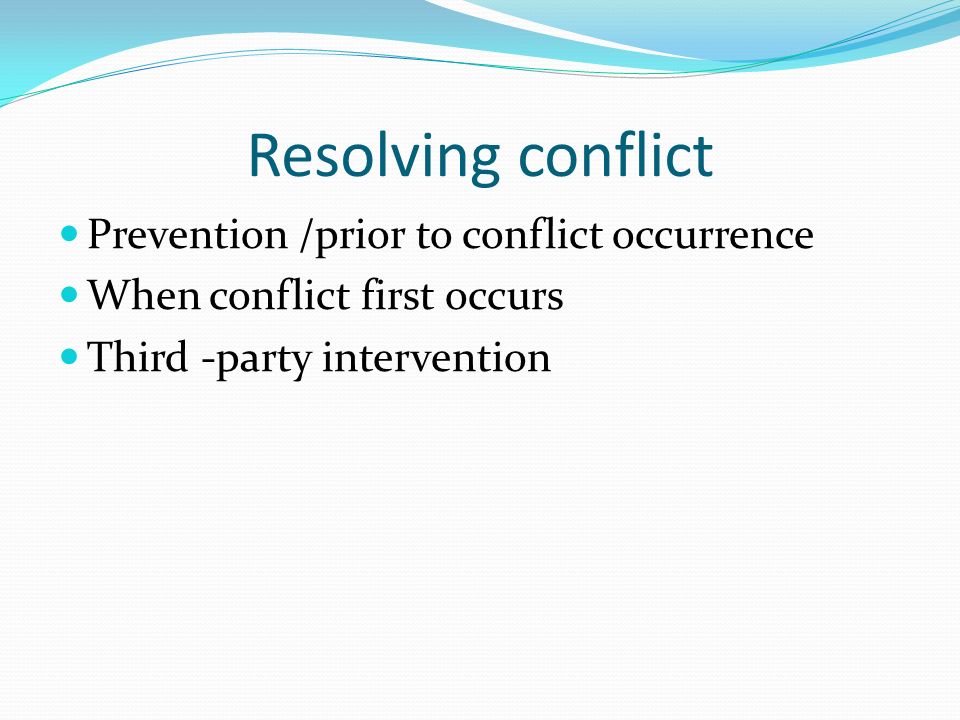 Resolving conflict

- Prevention /prior to conflict occurrence
- When conflict first occurs
- Third -party intervention